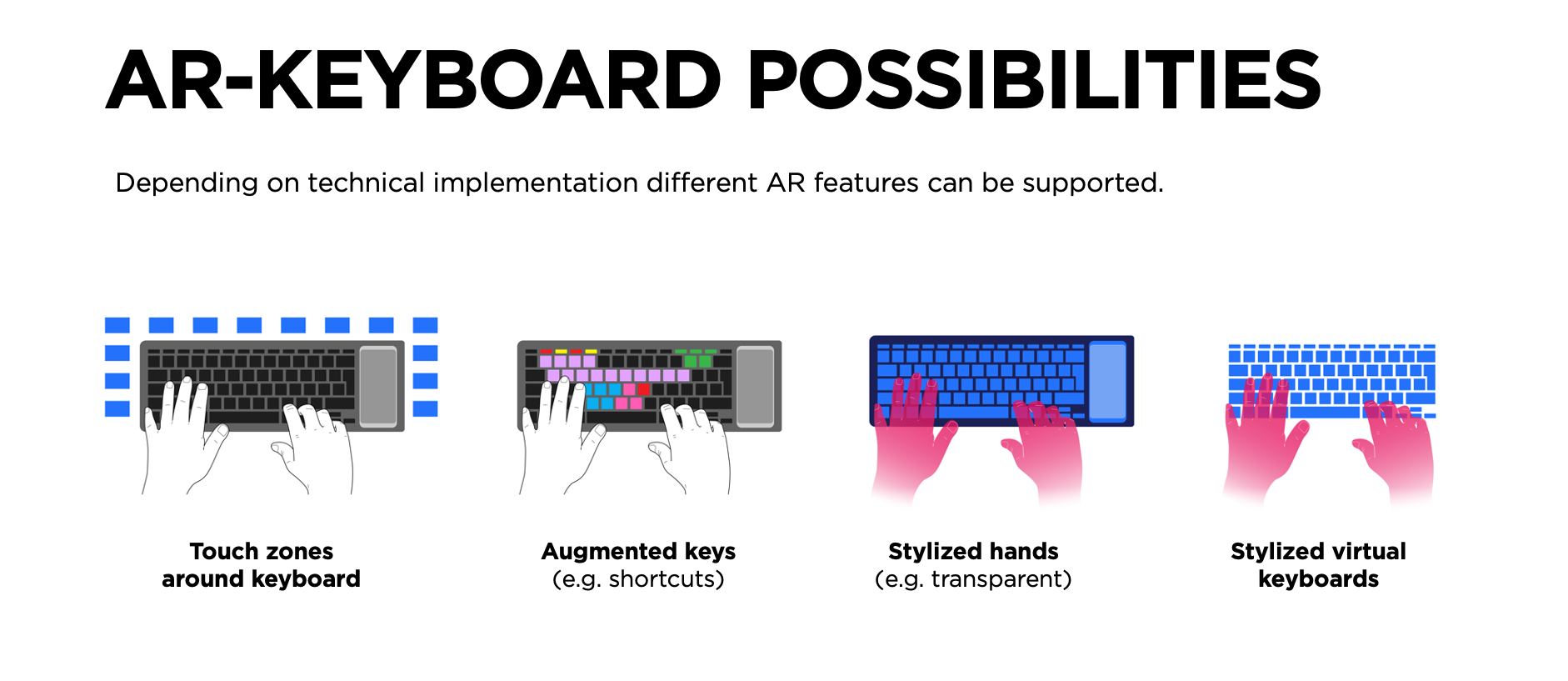 AR-KEYBOARD POSSIBILITIES

Depending on technical implementation different AR features can be supported.

Touch zones around keyboard

Augmented keys (e.g. shortcuts)

Stylized hands (e.g. transparent)

Stylized virtual keyboards